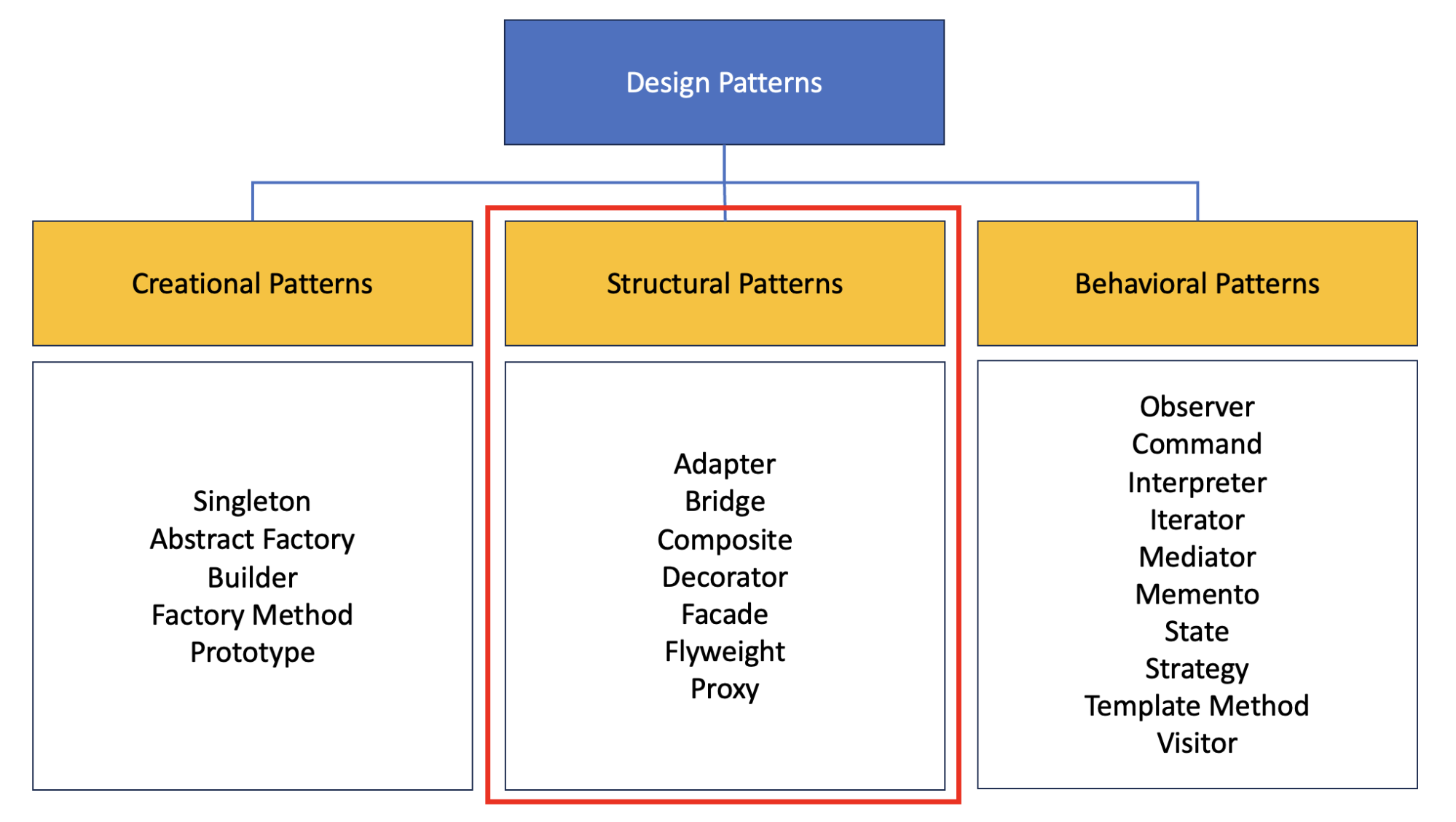 Design Patterns

Creational Patterns

Singleton
Abstract Factory
Builder
Factory Method
Prototype

Structural Patterns

Adapter
Bridge
Composite
Decorator
Facade
Flyweight
Proxy

Behavioral Patterns

Observer
Command
Interpreter
Iterator
Mediator
Memento
State
Strategy
Template Method
Visitor